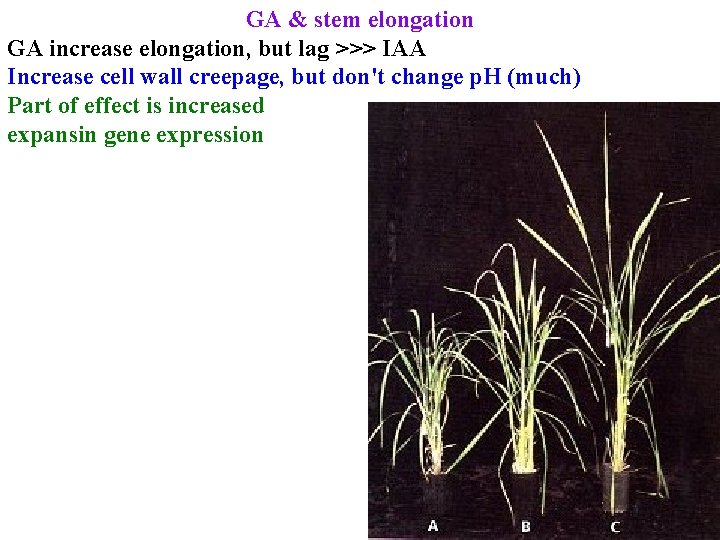 GA & stem elongation
GA increase elongation, but lag >>> IAA
Increase cell wall creepage, but don't change pH (much)
Part of effect is increased expansin gene expression

A B C